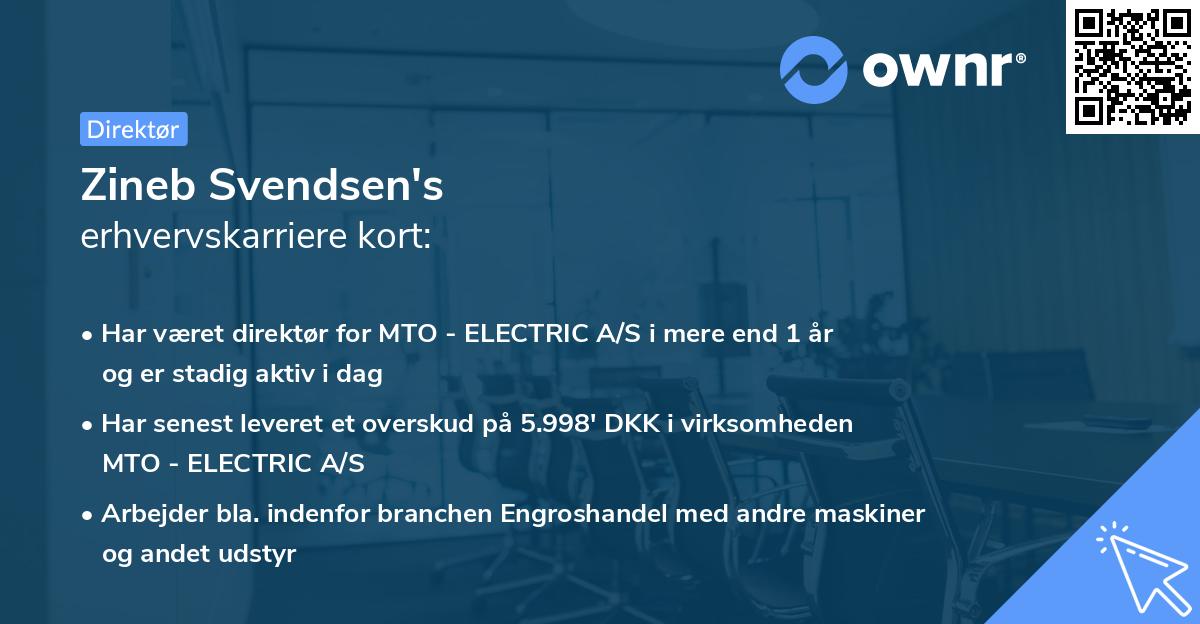 ownr®

Direktør

Zineb Svendsen's
erhvervskarriere kort:

• Har været direktør for MTO - ELECTRIC A/S i mere end 1 år og er stadig aktiv i dag

• Har senest leveret et overskud på 5.998' DKK i virksomheden MTO - ELECTRIC A/S

• Arbejder bla. indenfor branchen Engroshandel med andre maskiner og andet udstyr